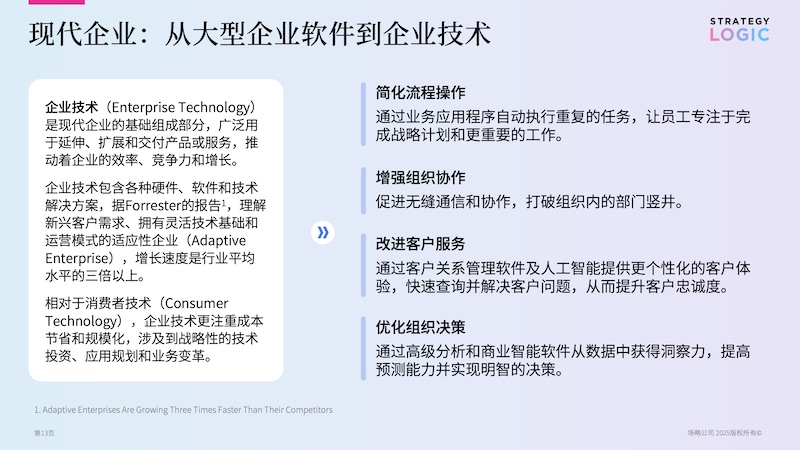 现代企业：从大型企业软件到企业技术

STRATEGY
LOGIC

企业技术（Enterprise Technology）是现代企业的基础组成部分，广泛用于延伸、扩展和交付产品或服务，推动着企业的效率、竞争力和增长。

企业技术包含各种硬件、软件和技术解决方案，据Forrester的报告$^1$，理解新兴客户需求、拥有灵活技术基础和运营模式的适应性企业（Adaptive Enterprise），增长速度是行业平均水平的三倍以上。

相对于消费者技术（Consumer Technology），企业技术更注重成本节省和规模化，涉及到战略性的技术投资、应用规划和业务变革。

»

简化流程操作
通过业务应用程序自动执行重复的任务，让员工专注于完成战略计划和更重要的工作。

增强组织协作
促进无缝通信和协作，打破组织内的部门竖井。

改进客户服务
通过客户关系管理软件及人工智能提供更个性化的客户体验，快速查询并解决客户问题，从而提升客户忠诚度。

优化组织决策
通过高级分析和商业智能软件从数据中获得洞察力，提高预测能力并实现明智的决策。

1. Adaptive Enterprises Are Growing Three Times Faster Than Their Competitors

第13页

场略公司 2025版权所有©